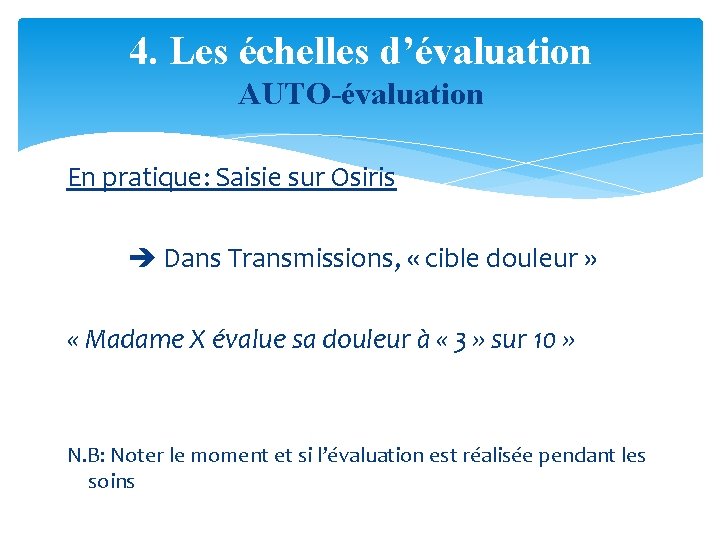 4. Les échelles d’évaluation
AUTO-évaluation

En pratique: Saisie sur Osiris

➔ Dans Transmissions, « cible douleur »

« Madame X évalue sa douleur à « 3 » sur 10 »

N.B: Noter le moment et si l’évaluation est réalisée pendant les soins